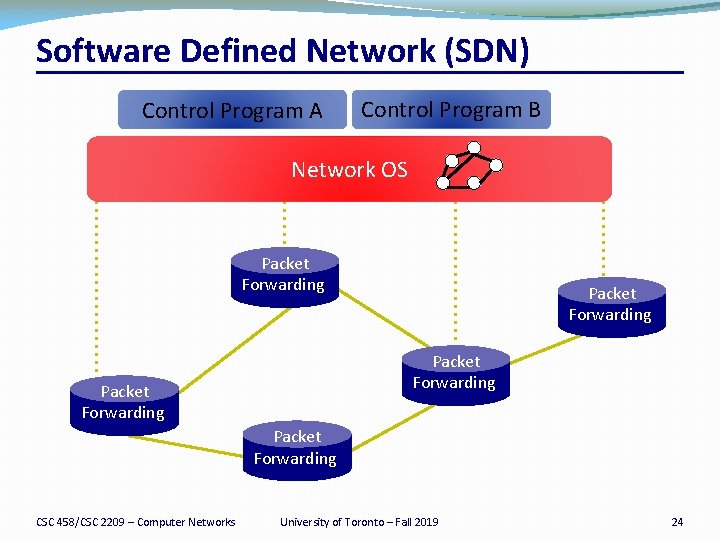 Software Defined Network (SDN)

Control Program A

Control Program B

Network OS

Packet Forwarding

Packet Forwarding

Packet Forwarding

Packet Forwarding

Packet Forwarding

CSC 458/CSC 2209 – Computer Networks

University of Toronto – Fall 2019

24